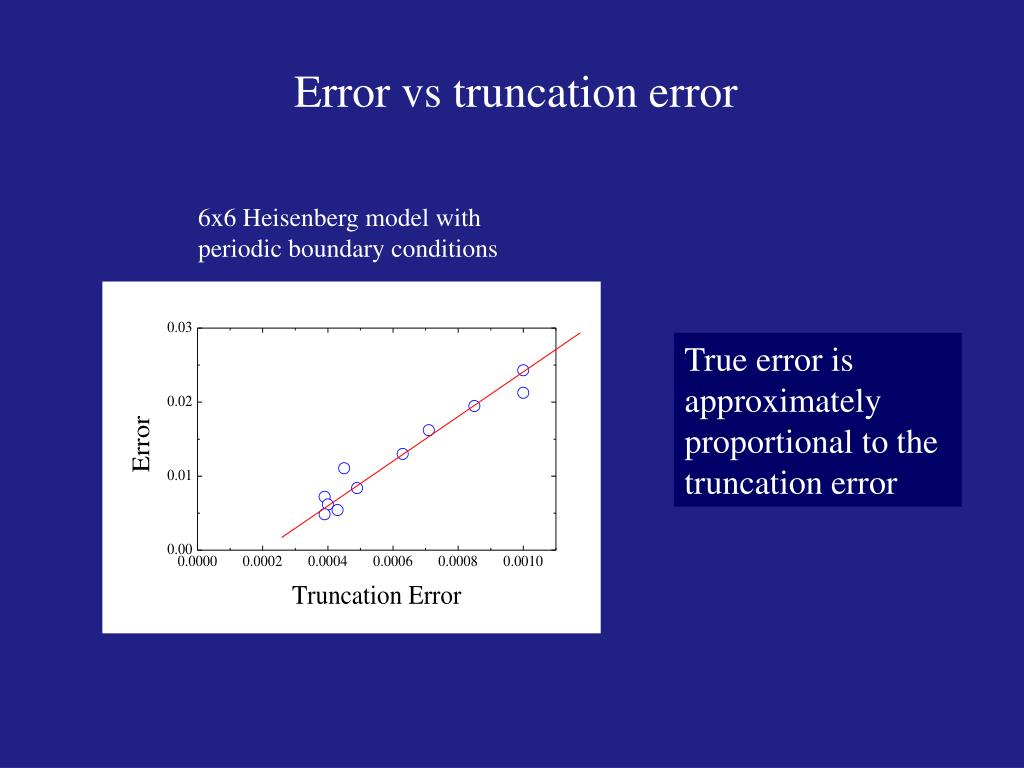 Error vs truncation error

6x6 Heisenberg model with periodic boundary conditions

0.03
0.02
0.01
0.00
Error
0.0000 0.0002 0.0004 0.0006 0.0008 0.0010
Truncation Error

True error is approximately proportional to the truncation error